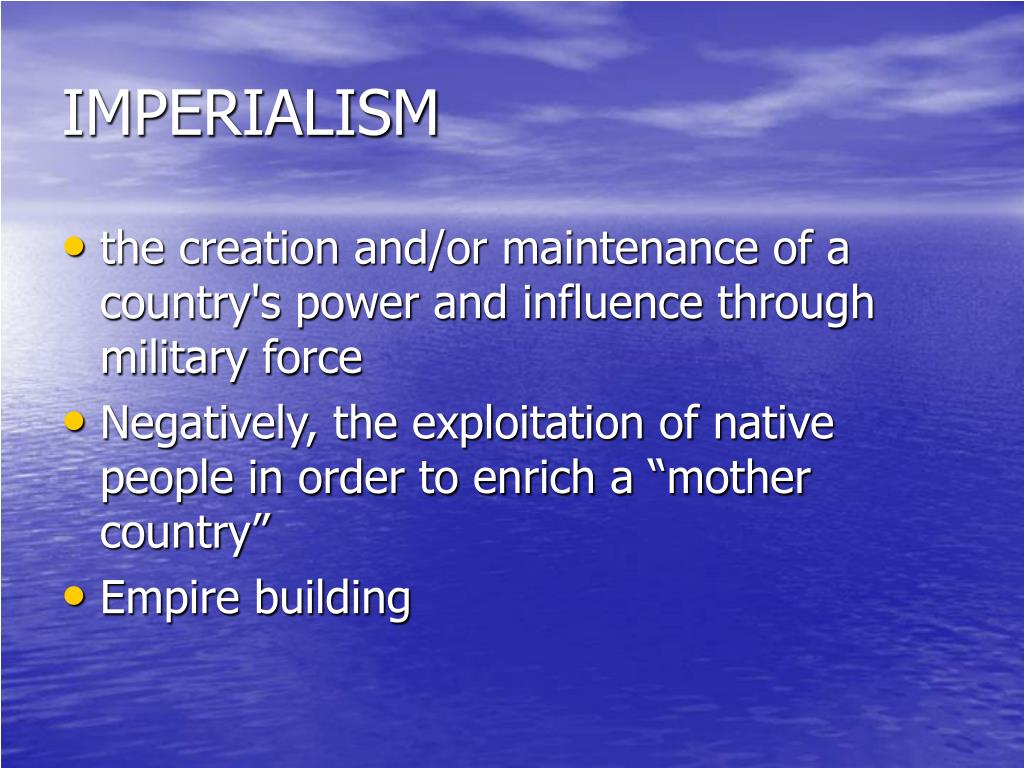 IMPERIALISM

• the creation and/or maintenance of a country's power and influence through military force
• Negatively, the exploitation of native people in order to enrich a “mother country”
• Empire building